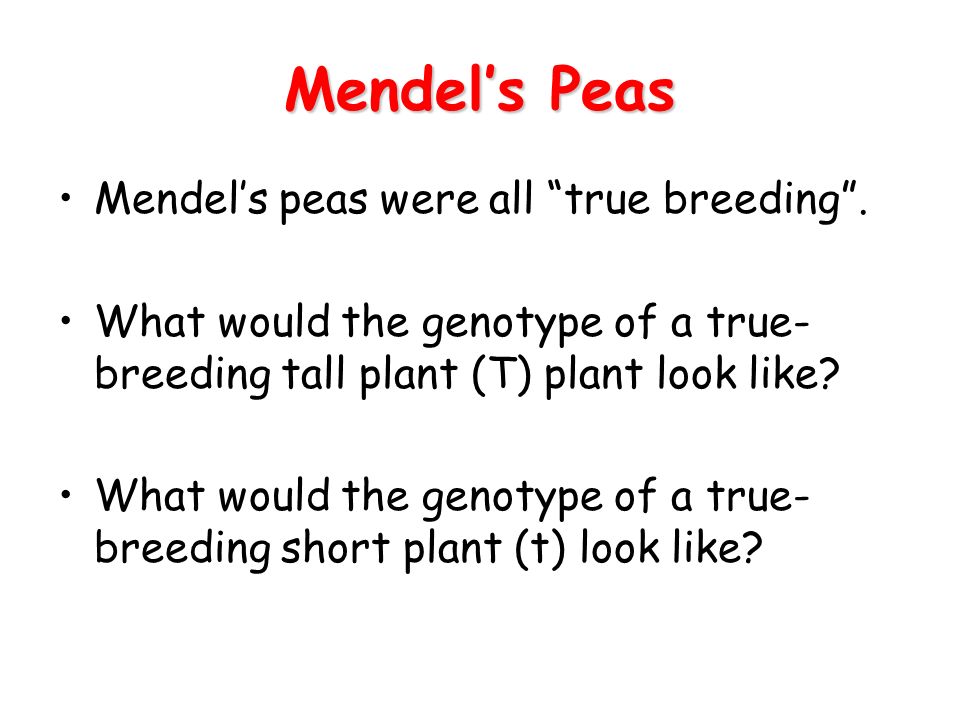 Mendel's Peas

• Mendel's peas were all "true breeding".

• What would the genotype of a true-breeding tall plant (T) plant look like?

• What would the genotype of a true-breeding short plant (t) look like?